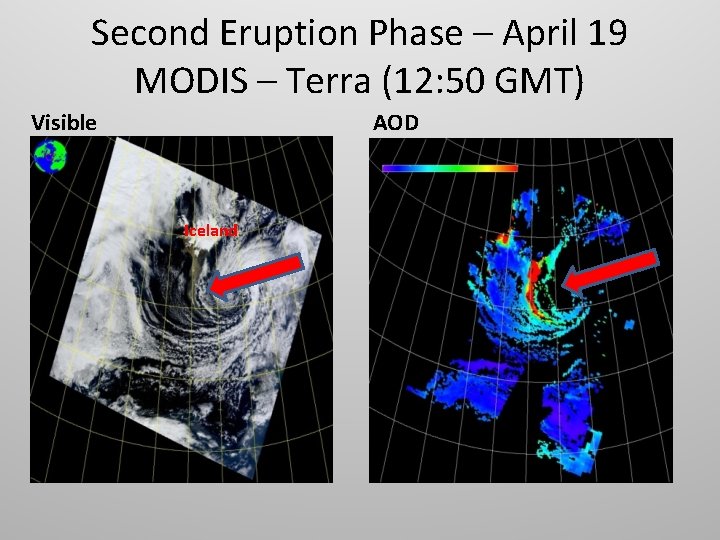 Second Eruption Phase – April 19
MODIS – Terra (12:50 GMT)

Visible

Iceland

AOD